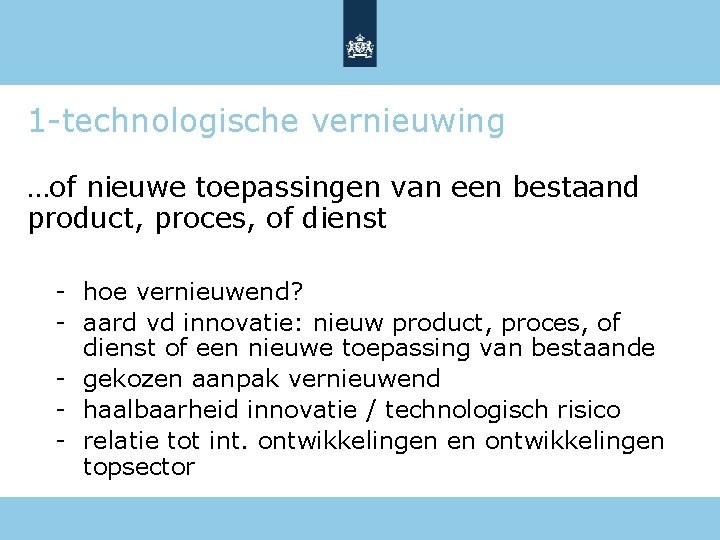 1-technologische vernieuwing

…of nieuwe toepassingen van een bestaand product, proces, of dienst

- hoe vernieuwend?
- aard vd innovatie: nieuw product, proces, of dienst of een nieuwe toepassing van bestaande
- gekozen aanpak vernieuwend
- haalbaarheid innovatie / technologisch risico
- relatie tot int. ontwikkelingen en ontwikkelingen topsector